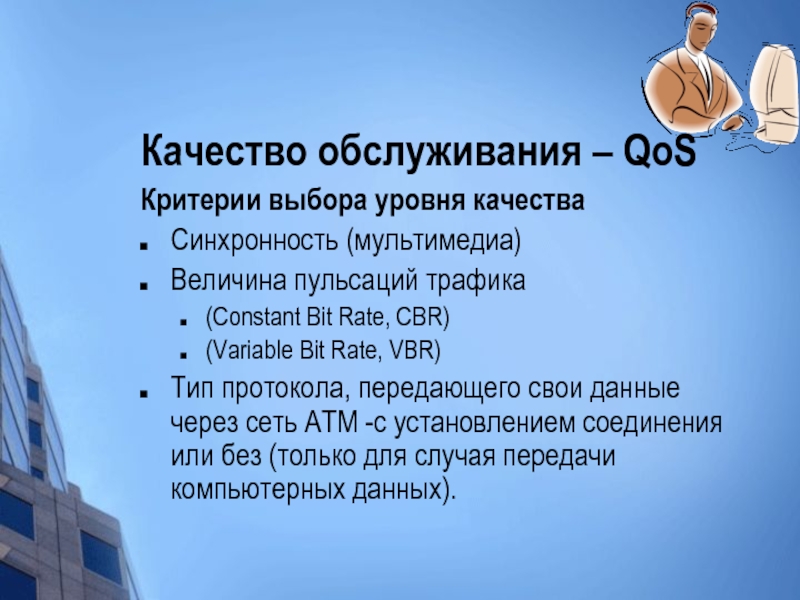 Качество обслуживания – QoS

Критерии выбора уровня качества

- Синхронность (мультимедиа)
- Величина пульсаций трафика
  - (Constant Bit Rate, CBR)
  - (Variable Bit Rate, VBR)
- Тип протокола, передающего свои данные через сеть АТМ -с установлением соединения или без (только для случая передачи компьютерных данных).